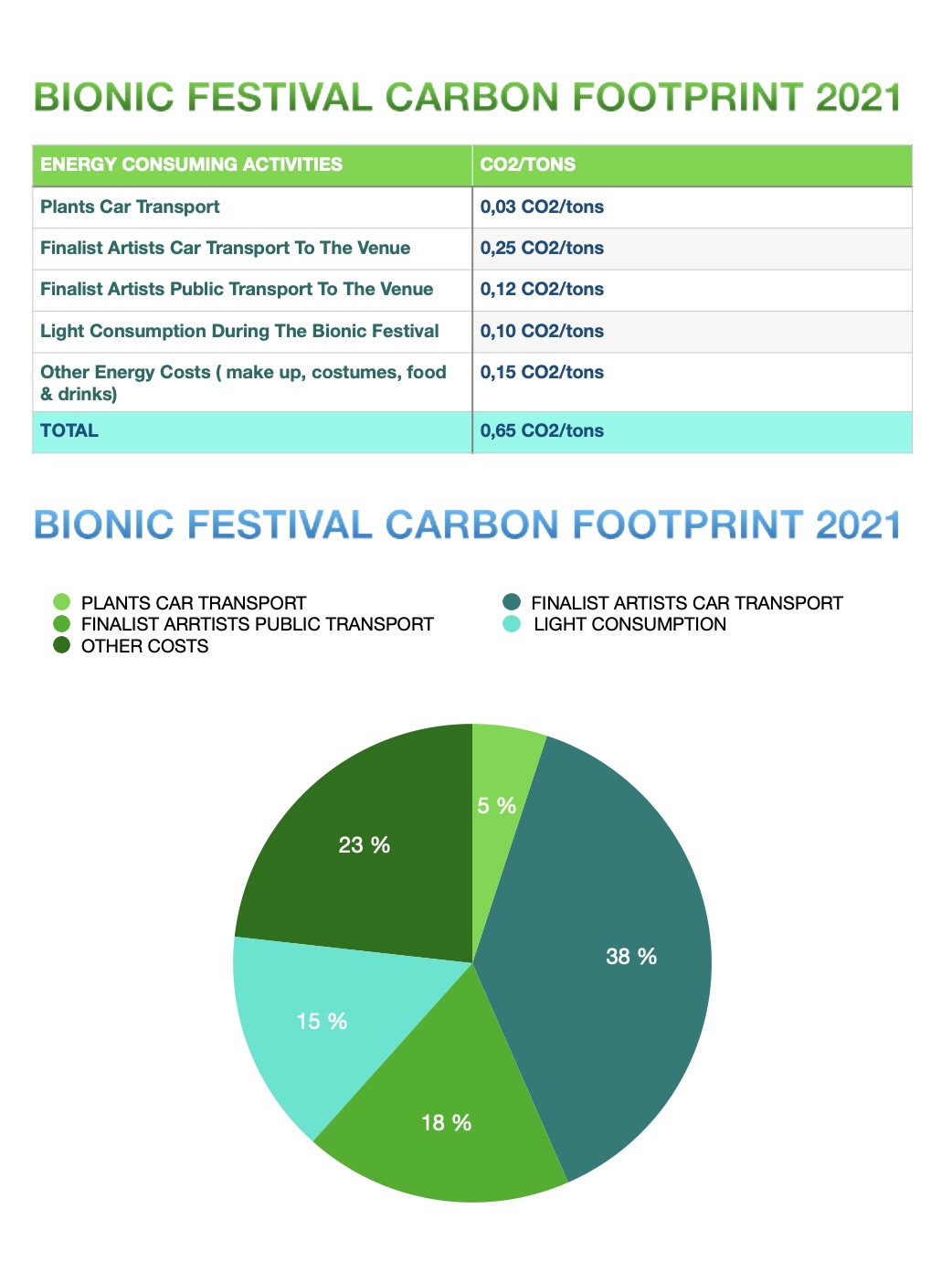 BIONIC FESTIVAL CARBON FOOTPRINT 2021

| ENERGY CONSUMING ACTIVITIES | CO2/TONS |
|---|---|
| Plants Car Transport | 0,03 CO2/tons |
| Finalist Artists Car Transport To The Venue | 0,25 CO2/tons |
| Finalist Artists Public Transport To The Venue | 0,12 CO2/tons |
| Light Consumption During The Bionic Festival | 0,10 CO2/tons |
| Other Energy Costs ( make up, costumes, food & drinks) | 0,15 CO2/tons |
| TOTAL | 0,65 CO2/tons |

BIONIC FESTIVAL CARBON FOOTPRINT 2021

PLANTS CAR TRANSPORT
FINALIST ARRTISTS PUBLIC TRANSPORT
OTHER COSTS
FINALIST ARTISTS CAR TRANSPORT
LIGHT CONSUMPTION

5 %
38 %
18 %
15 %
23 %